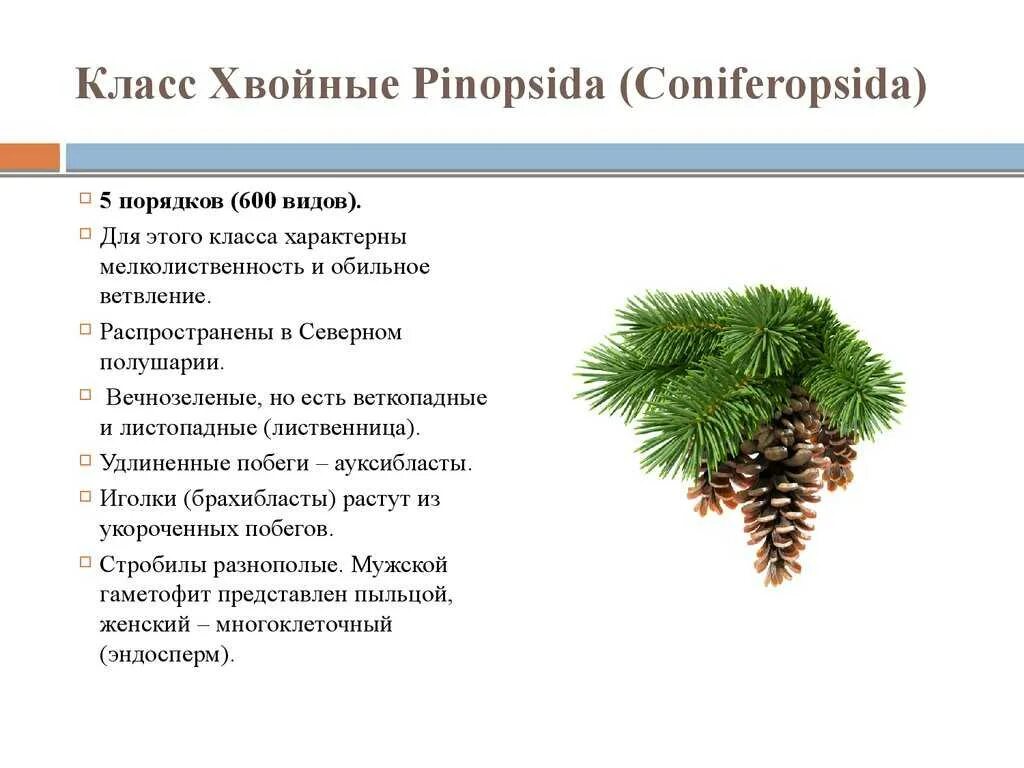 Класс Хвойные Pinopsida (Coniferopsida)

5 порядков (600 видов).

Для этого класса характерны мелколиственность и обильное ветвление.

Распространены в Северном полушарии.

Вечнозеленые, но есть веткопадные и листопадные (лиственница).

Удлиненные побеги – ауксибласты.

Иголки (брахибласты) растут из укороченных побегов.

Стробилы разнополые. Мужской гаметофит представлен пыльцой, женский – многоклеточный (эндосперм).